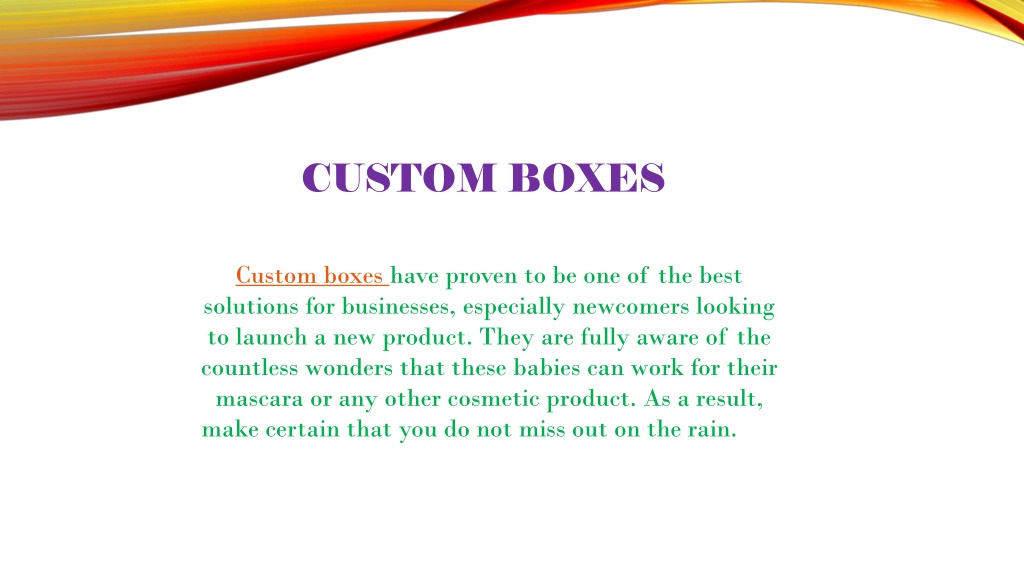 CUSTOM BOXES

Custom boxes have proven to be one of the best solutions for businesses, especially newcomers looking to launch a new product. They are fully aware of the countless wonders that these babies can work for their mascara or any other cosmetic product. As a result, make certain that you do not miss out on the rain.